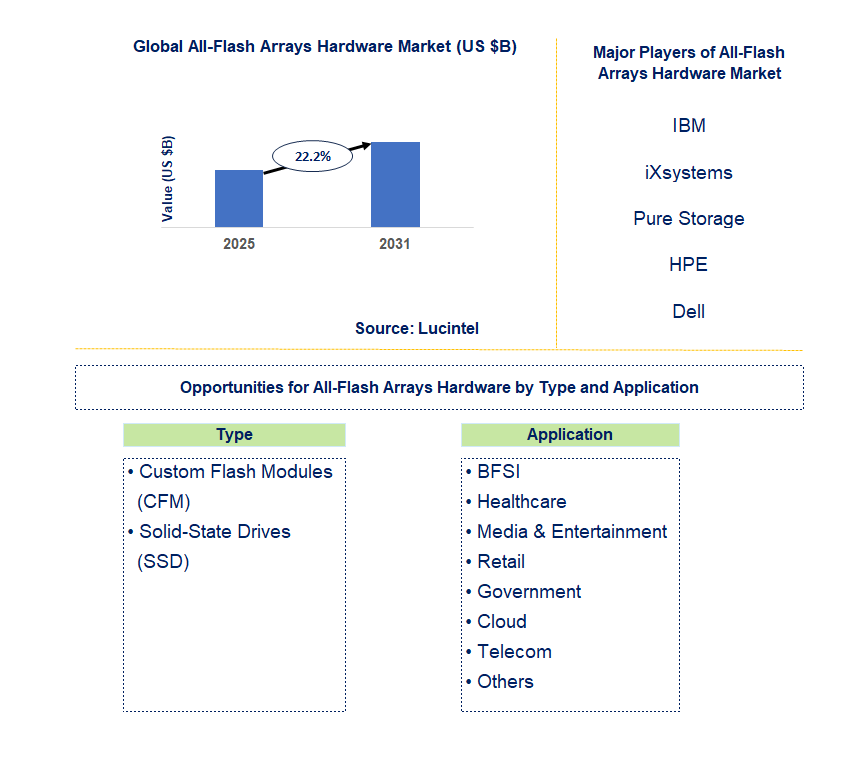 Global All-Flash Arrays Hardware Market (US $B)

Value (US $B)

22.2%

2025

2031

Source: Lucintel

Major Players of All-Flash Arrays Hardware Market

IBM

iXsystems

Pure Storage

HPE

Dell

Opportunities for All-Flash Arrays Hardware by Type and Application

Type

• Custom Flash Modules (CFM)
• Solid-State Drives (SSD)

Application

• BFSI
• Healthcare
• Media & Entertainment
• Retail
• Government
• Cloud
• Telecom
• Others